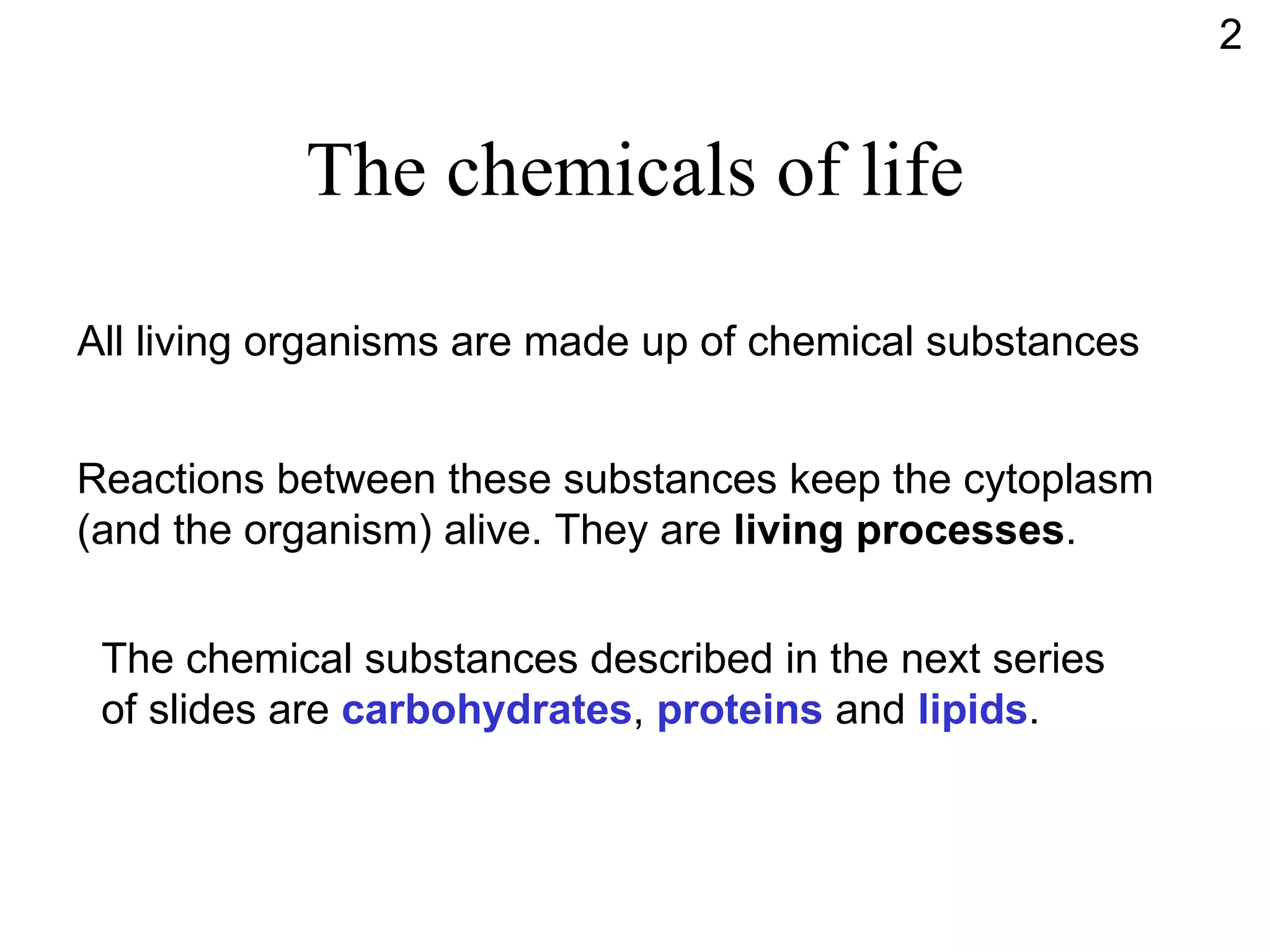 2

The chemicals of life

All living organisms are made up of chemical substances

Reactions between these substances keep the cytoplasm (and the organism) alive. They are living processes.

The chemical substances described in the next series of slides are carbohydrates, proteins and lipids.